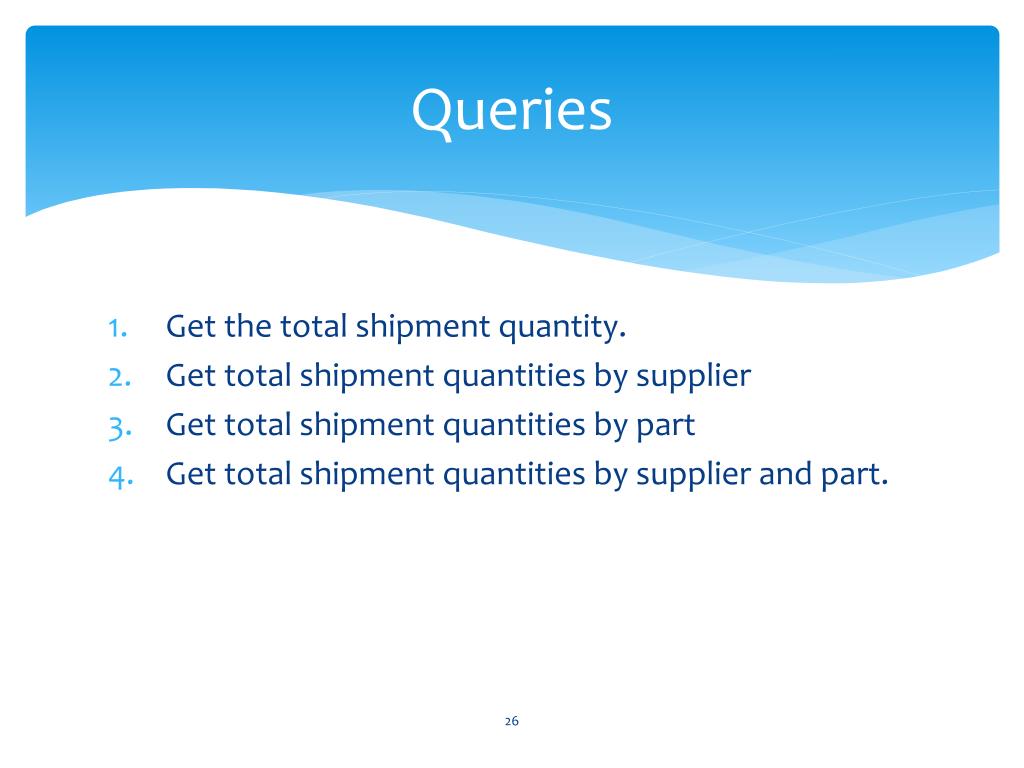 Queries

1. Get the total shipment quantity.
2. Get total shipment quantities by supplier
3. Get total shipment quantities by part
4. Get total shipment quantities by supplier and part.

26